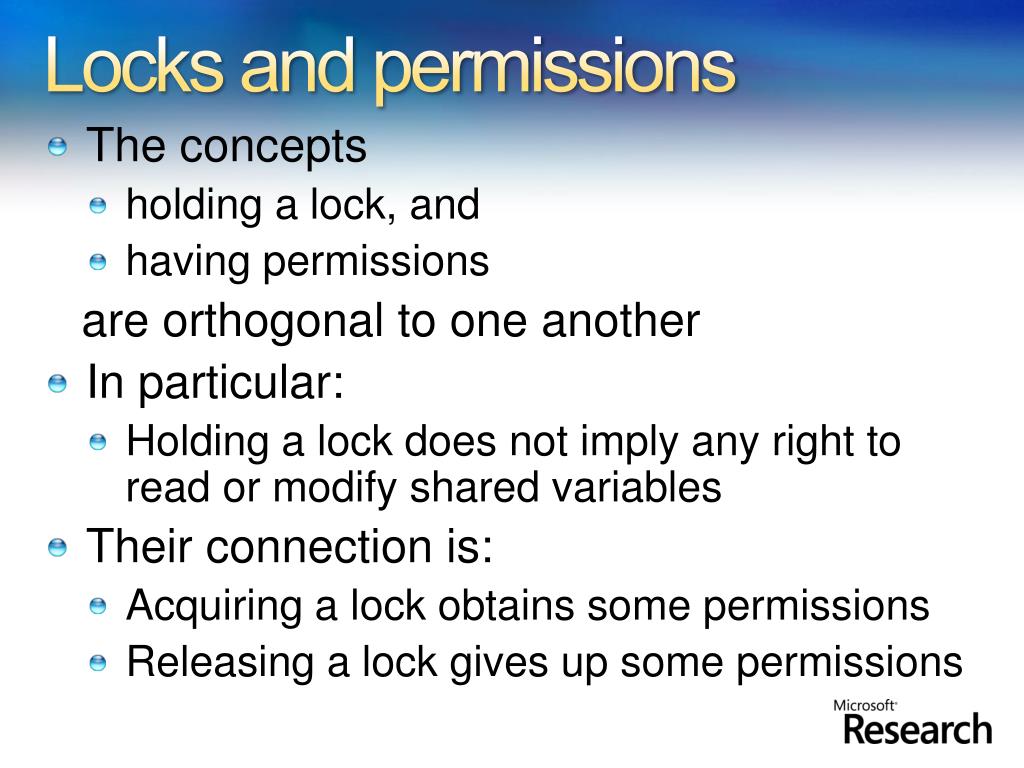 Locks and permissions

The concepts
holding a lock, and
having permissions
are orthogonal to one another

In particular:
Holding a lock does not imply any right to read or modify shared variables

Their connection is:
Acquiring a lock obtains some permissions
Releasing a lock gives up some permissions

Microsoft Research